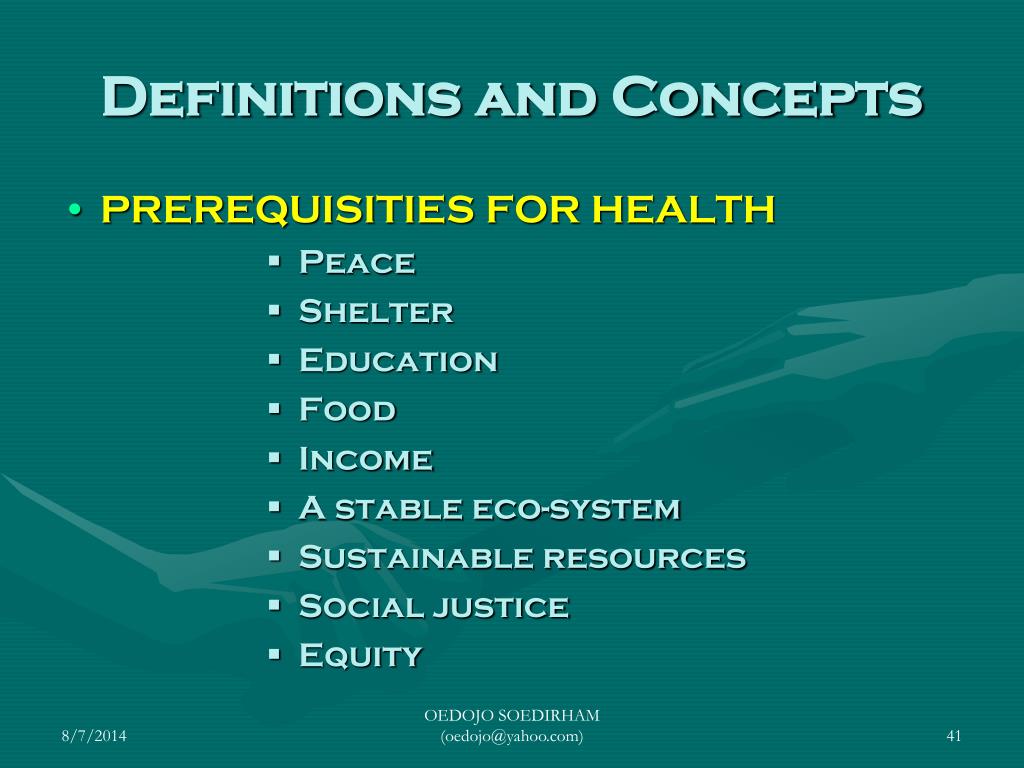 Definitions and Concepts

• PREREQUISITIES FOR HEALTH
▪ Peace
▪ Shelter
▪ Education
▪ Food
▪ Income
▪ A stable eco-system
▪ Sustainable resources
▪ Social justice
▪ Equity

8/7/2014

OEDOJO SOEDIRHAM
(oedojo@yahoo.com)

41